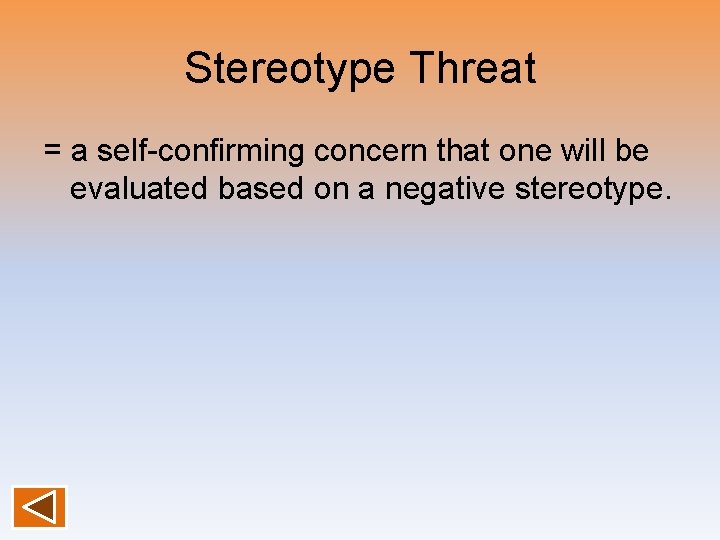 Stereotype Threat

= a self-confirming concern that one will be evaluated based on a negative stereotype.